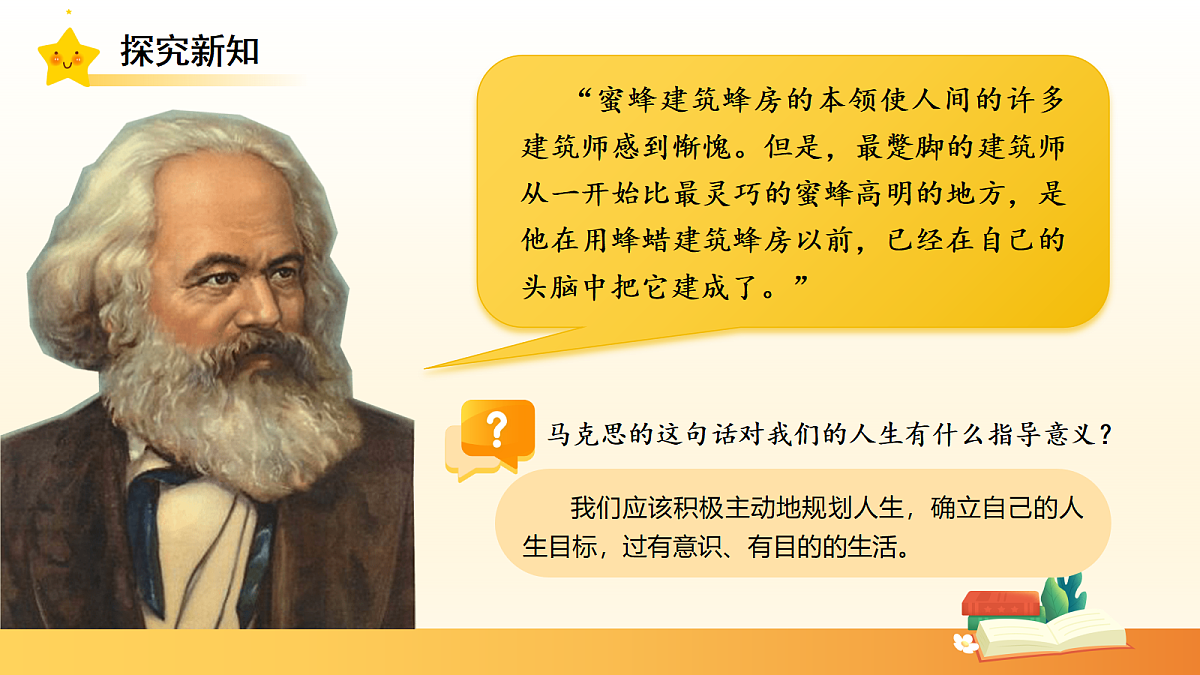 探究新知

“蜜蜂建筑蜂房的本领使人间的许多建筑师感到惭愧。但是，最蹩脚的建筑师从一开始比最灵巧的蜜蜂高明的地方，是他在用蜂蜡建筑蜂房以前，已经在自己的头脑中把它建成了。”

?

马克思的这句话对我们的人生有什么指导意义？

我们应该积极主动地规划人生，确立自己的人生目标，过有意识、有目的的生活。